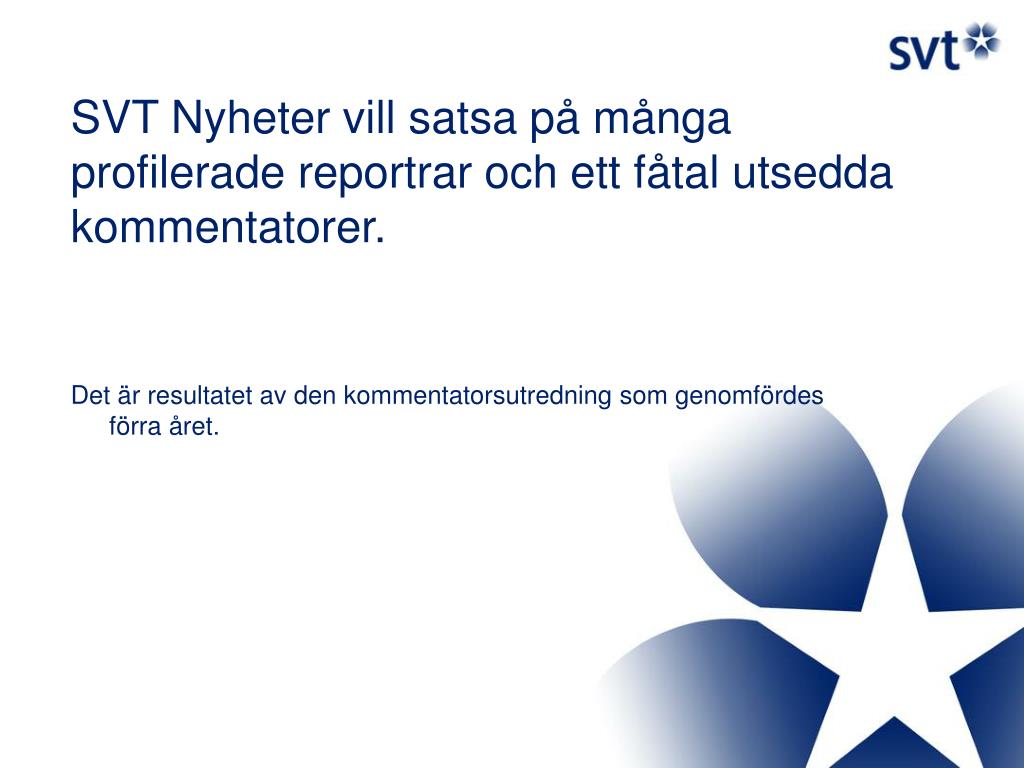 svt

SVT Nyheter vill satsa på många profilerade reportrar och ett fåtal utsedda kommentatorer.

Det är resultatet av den kommentatorsutredning som genomfördes förra året.